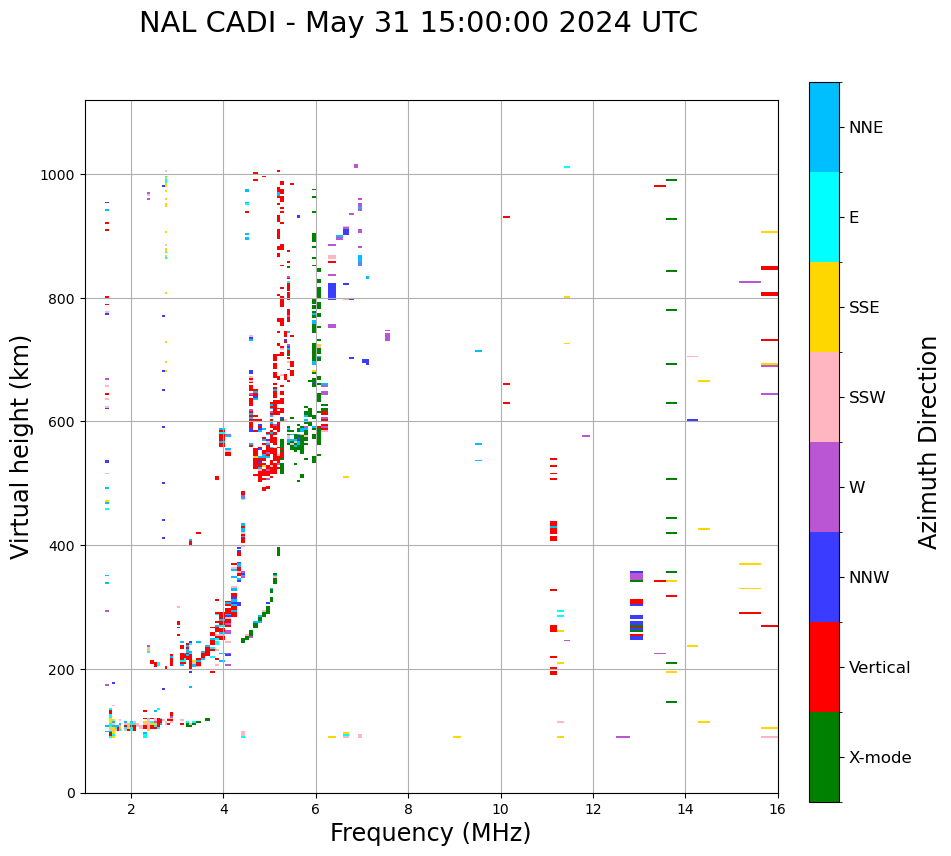 NAL CADI - May 31 15:00:00 2024 UTC

Virtual height (km)

1000
800
600
400
200
0

2
4
6
8
10
12
14
16

Frequency (MHz)

NNE
E
SSE
SSW
W
NNW
Vertical
X-mode

Azimuth Direction